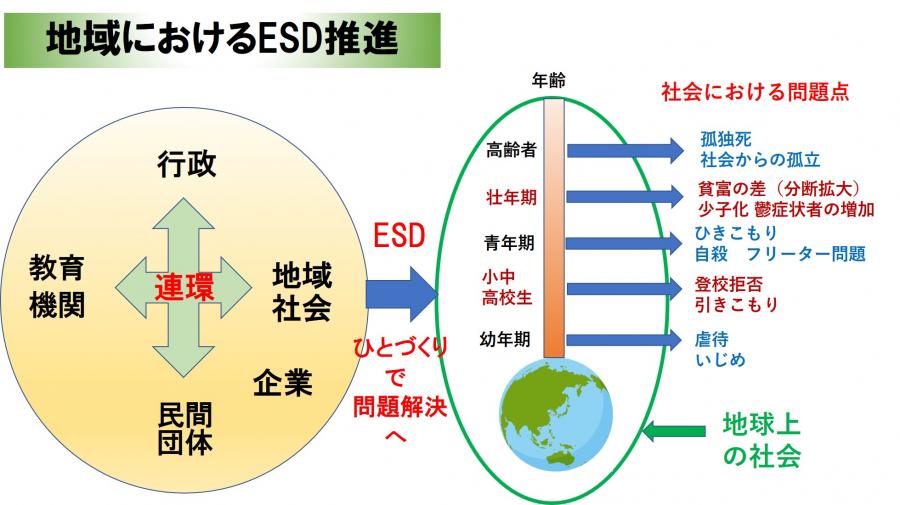 地域におけるESD推進

行政

教育機関

連環

地域社会

企業

民間団体

ESD

ひとづくりで問題解決へ

年齢

高齢者

壮年期

青年期

小中高校生

幼年期

社会における問題点

孤独死
社会からの孤立

貧富の差（分断拡大）
少子化 鬱症状者の増加

ひきこもり
自殺　フリーター問題

登校拒否
引きこもり

虐待
いじめ

地球上の社会